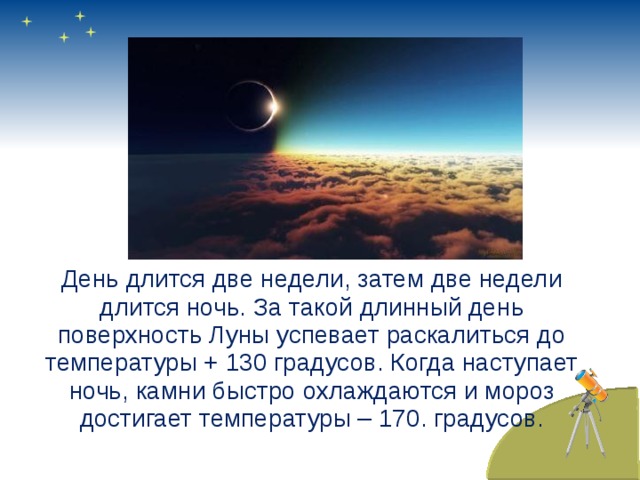 День длится две недели, затем две недели длится ночь. За такой длинный день поверхность Луны успевает раскалиться до температуры + 130 градусов. Когда наступает ночь, камни быстро охлаждаются и мороз достигает температуры – 170. градусов.